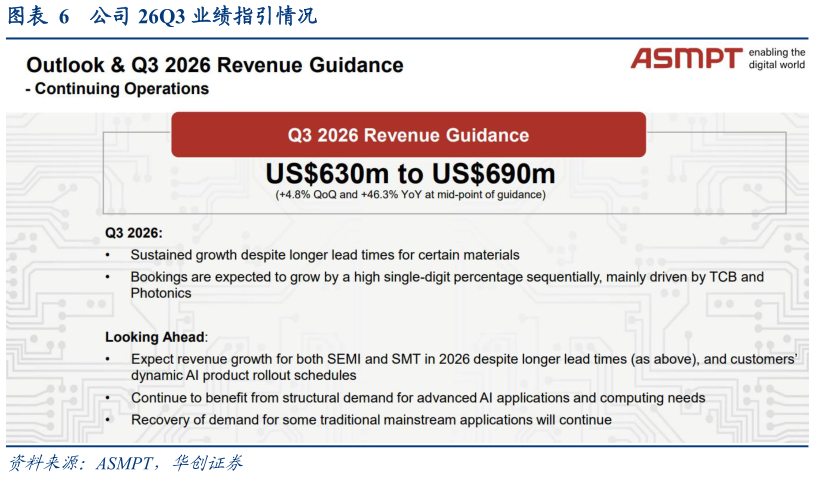 图表 6 公司 26Q3 业绩指引情况

Outlook & Q3 2026 Revenue Guidance
- Continuing Operations

ASMPT enabling the digital world

Q3 2026 Revenue Guidance

US$630m to US$690m
(+4.8% QoQ and +46.3% YoY at mid-point of guidance)

Q3 2026:
• Sustained growth despite longer lead times for certain materials
• Bookings are expected to grow by a high single-digit percentage sequentially, mainly driven by TCB and Photonics

Looking Ahead:
• Expect revenue growth for both SEMI and SMT in 2026 despite longer lead times (as above), and customers' dynamic AI product rollout schedules
• Continue to benefit from structural demand for advanced AI applications and computing needs
• Recovery of demand for some traditional mainstream applications will continue

资料来源：ASMPT，华创证券